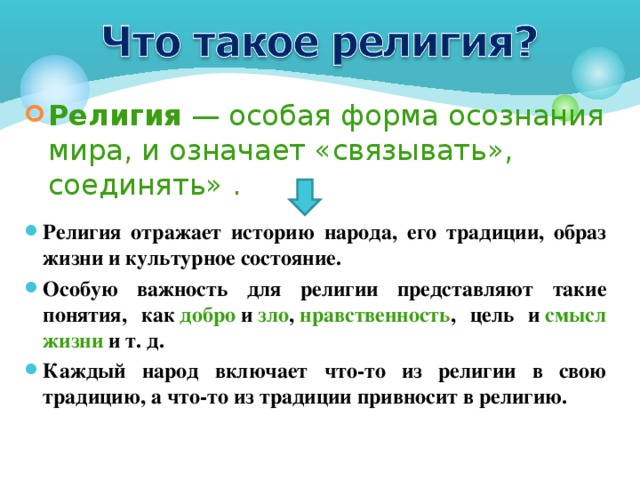 Что такое религия?

Религия — особая форма осознания мира, и означает «связывать», соединять» .

Религия отражает историю народа, его традиции, образ жизни и культурное состояние.

Особую важность для религии представляют такие понятия, как добро и зло, нравственность, цель и смысл жизни и т. д.

Каждый народ включает что-то из религии в свою традицию, а что-то из традиции привносит в религию.